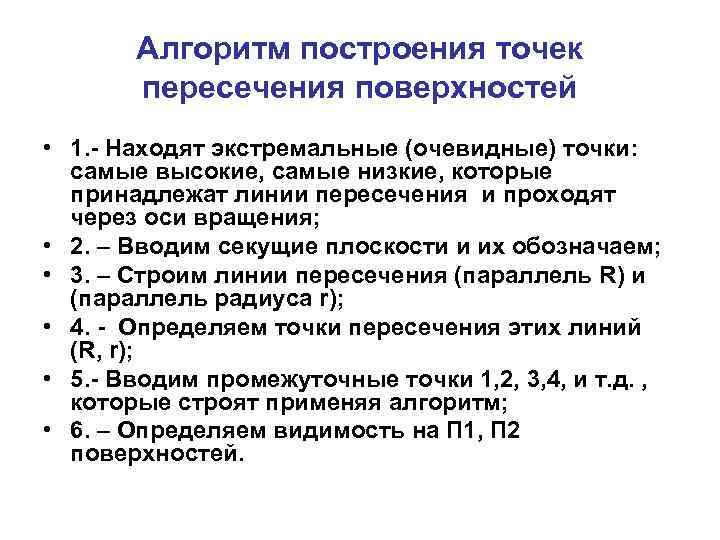 Алгоритм построения точек пересечения поверхностей

• 1.- Находят экстремальные (очевидные) точки: самые высокие, самые низкие, которые принадлежат линии пересечения и проходят через оси вращения;
• 2. – Вводим секущие плоскости и их обозначаем;
• 3. – Строим линии пересечения (параллель R) и (параллель радиуса r);
• 4. - Определяем точки пересечения этих линий (R, r);
• 5.- Вводим промежуточные точки 1,2, 3,4, и т.д. , которые строят применяя алгоритм;
• 6. – Определяем видимость на П1, П2 поверхностей.